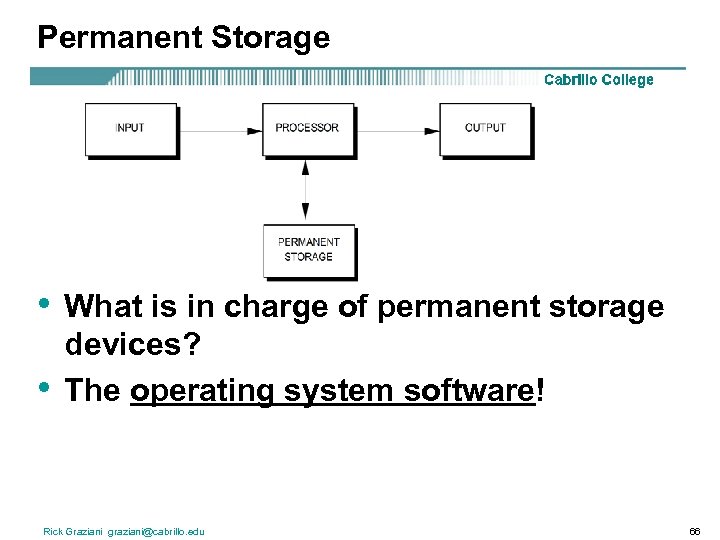 Permanent Storage

Cabrillo College

INPUT

PROCESSOR

OUTPUT

PERMANENT STORAGE

• What is in charge of permanent storage devices?

• The operating system software!

Rick Graziani graziani@cabrillo.edu

66